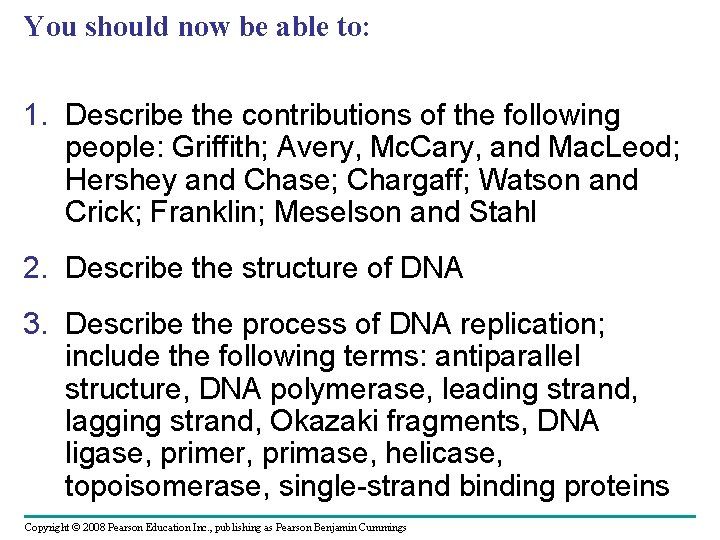 You should now be able to:

1. Describe the contributions of the following people: Griffith; Avery, McCary, and MacLeod; Hershey and Chase; Chargaff; Watson and Crick; Franklin; Meselson and Stahl

2. Describe the structure of DNA

3. Describe the process of DNA replication; include the following terms: antiparallel structure, DNA polymerase, leading strand, lagging strand, Okazaki fragments, DNA ligase, primer, primase, helicase, topoisomerase, single-strand binding proteins

Copyright © 2008 Pearson Education Inc., publishing as Pearson Benjamin Cummings